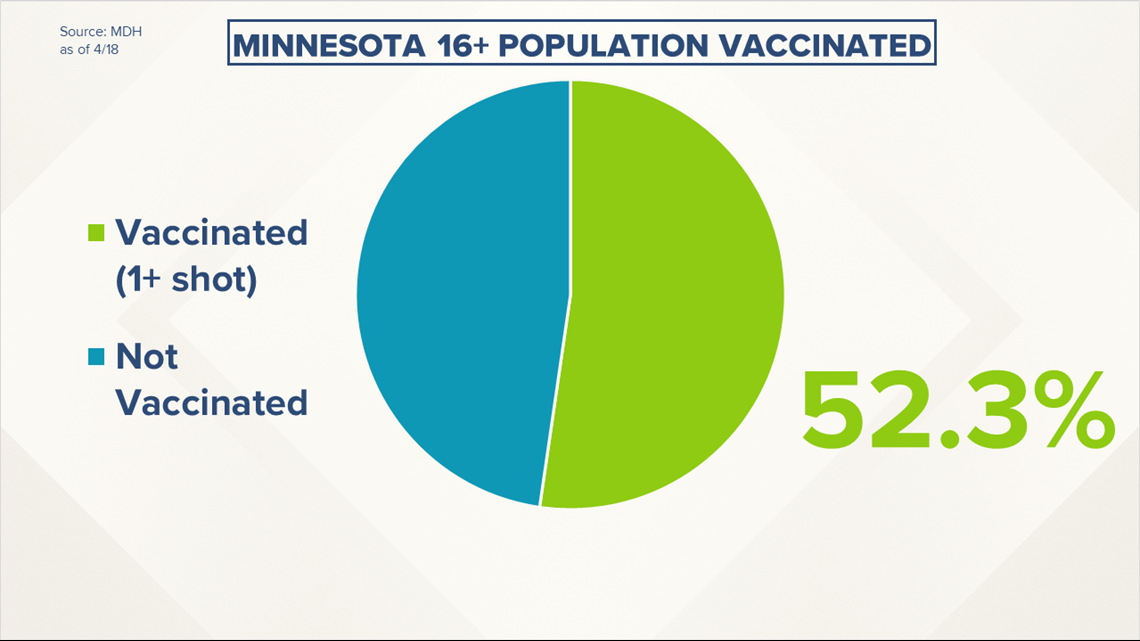 Source: MDH
as of 4/18

MINNESOTA 16+ POPULATION VACCINATED

Vaccinated (1+ shot)

Not Vaccinated

52.3%